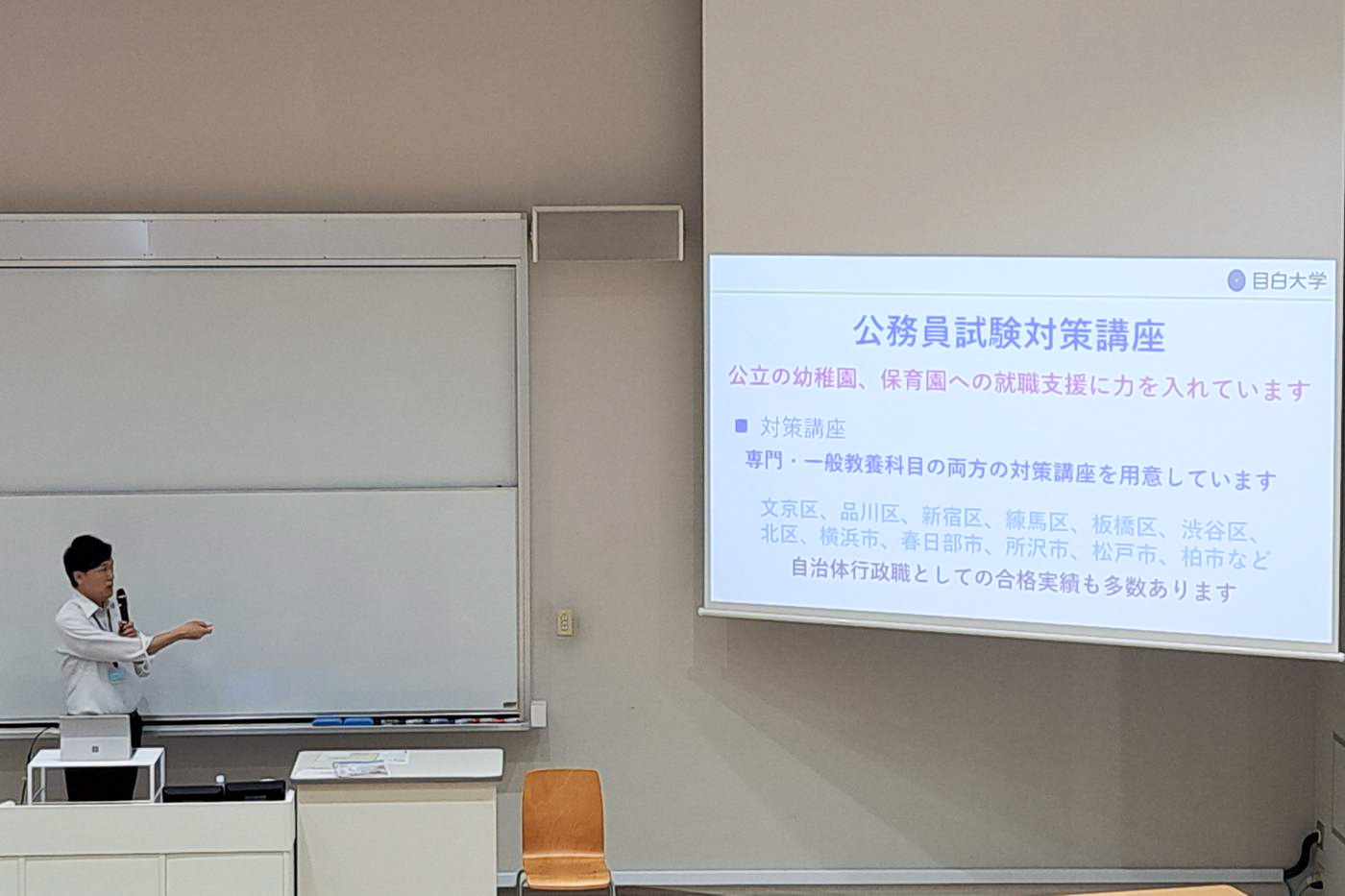 目白大学

公務員試験対策講座

公立の幼稚園、保育園への就職支援に力を入れています

■ 対策講座

専門・一般教養科目の両方の対策講座を用意しています

文京区、品川区、新宿区、練馬区、板橋区、渋谷区、北区、横浜市、春日部市、所沢市、松戸市、柏市など

自治体行政職としての合格実績も多数あります